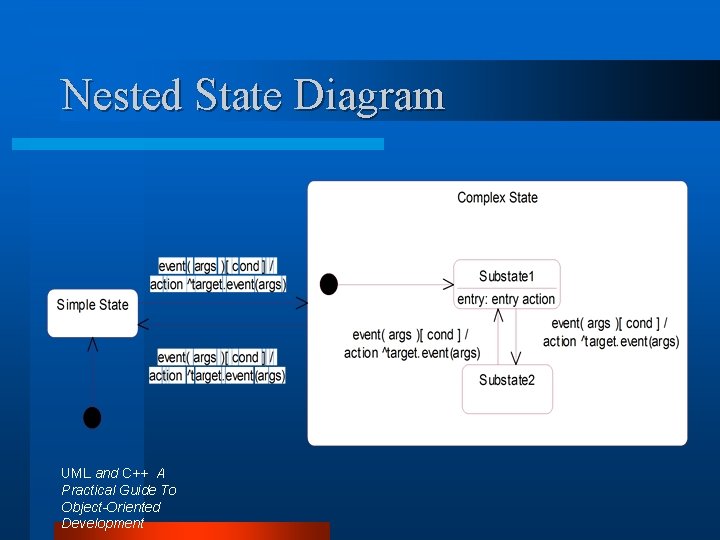 Nested State Diagram

Complex State

event( args )[ cond ] / action ^target.event(args)

Simple State

event( args )[ cond ] / action ^target.event(args)

Substate1

entry: entry action

event( args )[ cond ] / action ^target.event(args)

event( args )[ cond ] / action ^target.event(args)

Substate2

UML and C++ A Practical Guide To Object-Oriented Development